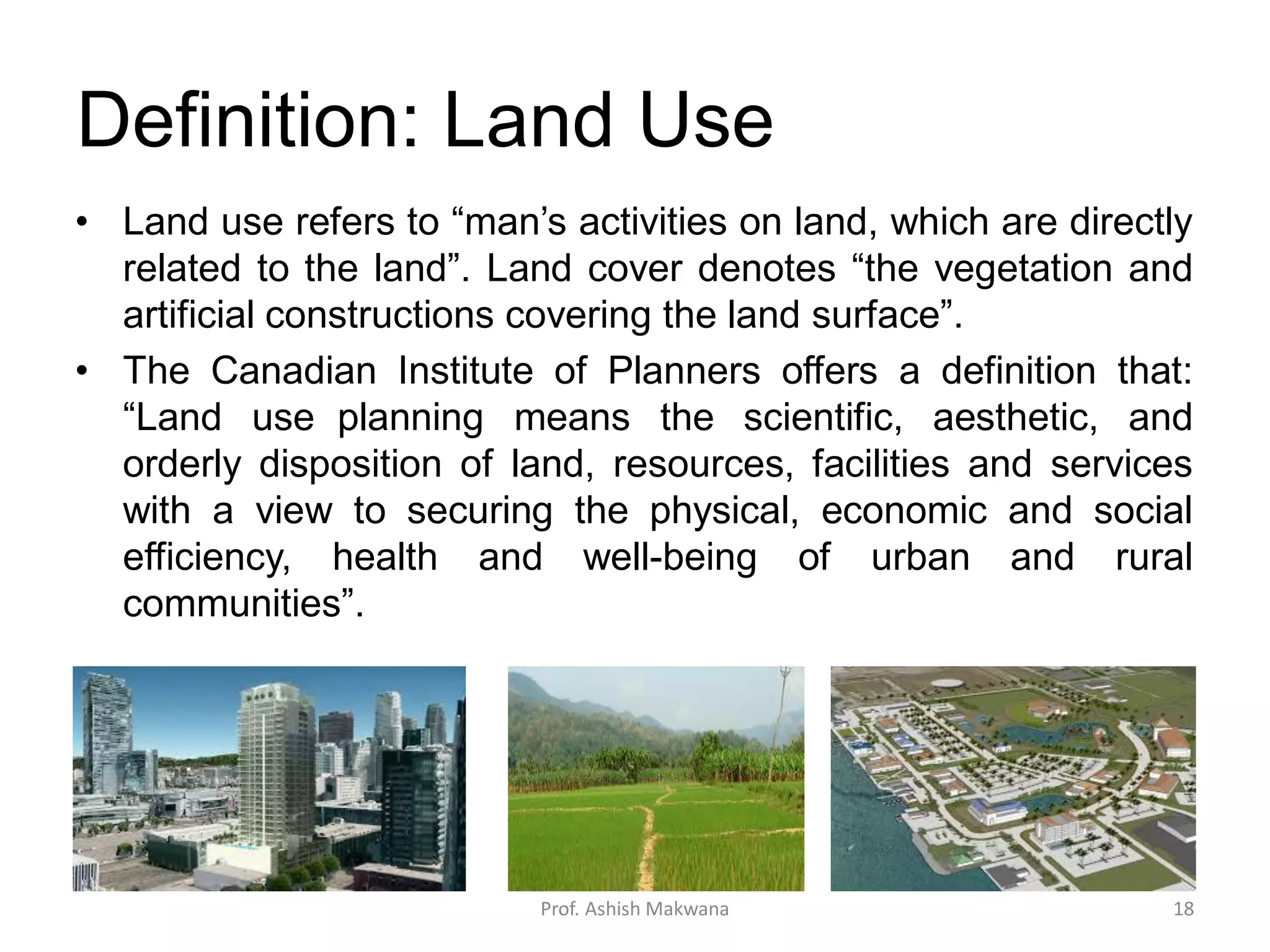 Definition: Land Use

• Land use refers to “man’s activities on land, which are directly related to the land”. Land cover denotes “the vegetation and artificial constructions covering the land surface”.

• The Canadian Institute of Planners offers a definition that: “Land use planning means the scientific, aesthetic, and orderly disposition of land, resources, facilities and services with a view to securing the physical, economic and social efficiency, health and well-being of urban and rural communities”.

Prof. Ashish Makwana

18